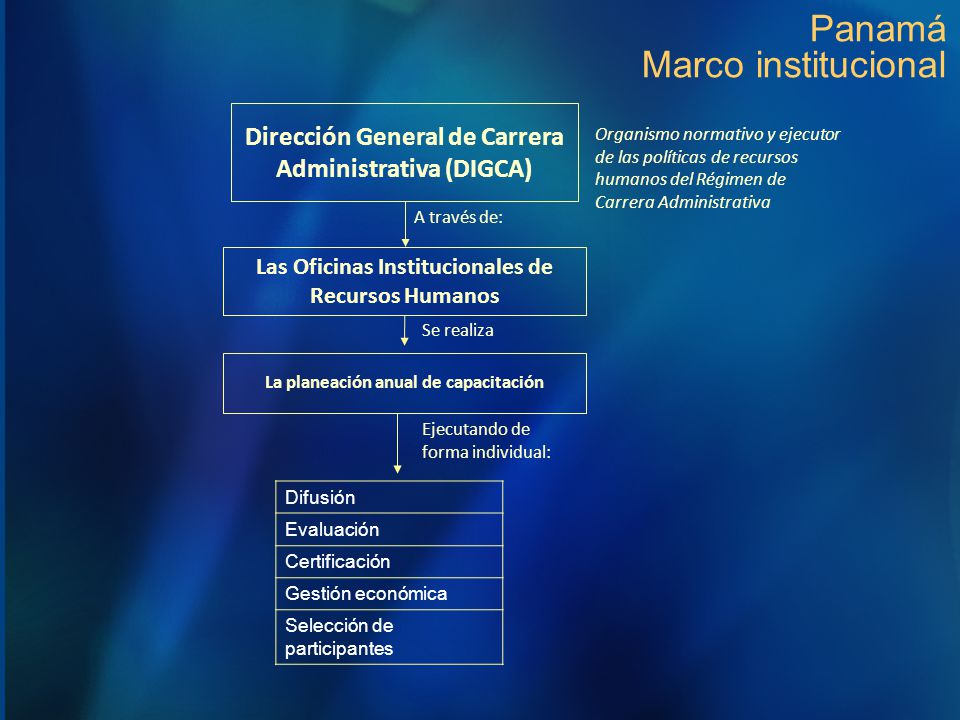 Panamá
Marco institucional

Dirección General de Carrera Administrativa (DIGCA)

Organismo normativo y ejecutor de las políticas de recursos humanos del Régimen de Carrera Administrativa

A través de:

Las Oficinas Institucionales de Recursos Humanos

Se realiza

La planeación anual de capacitación

Ejecutando de forma individual:

| Difusión |
|---|
| Evaluación |
| Certificación |
| Gestión económica |
| Selección de participantes |